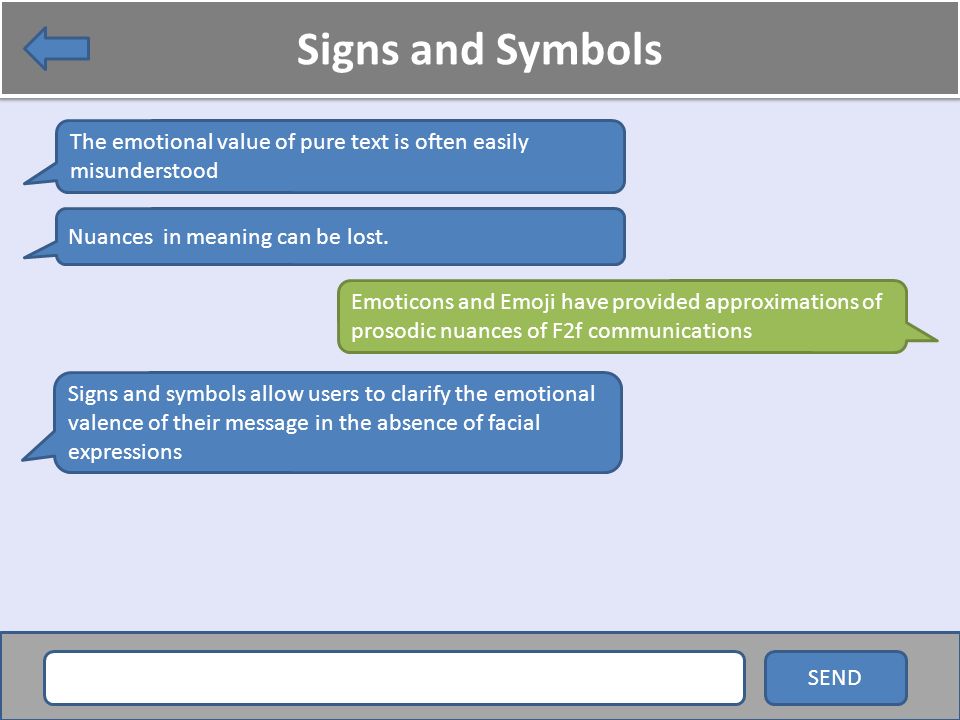 Signs and Symbols

The emotional value of pure text is often easily misunderstood

Nuances in meaning can be lost.

Emoticons and Emoji have provided approximations of prosodic nuances of F2f communications

Signs and symbols allow users to clarify the emotional valence of their message in the absence of facial expressions

SEND